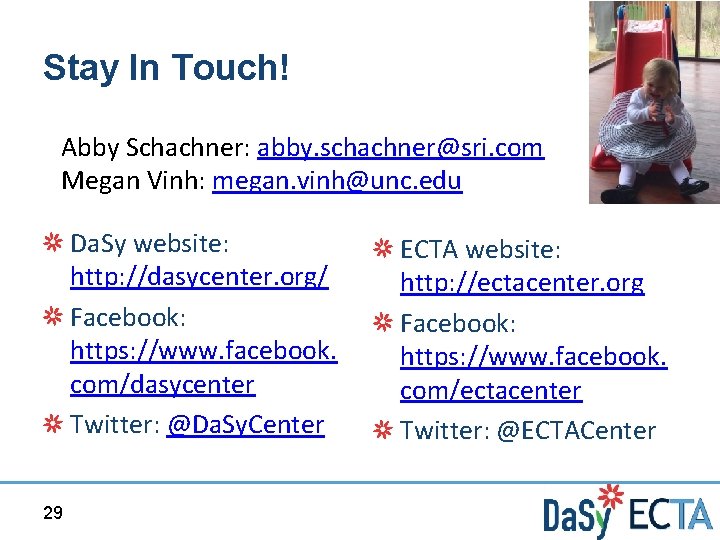 Stay In Touch!

Abby Schachner: abby.schachner@sri.com
Megan Vinh: megan.vinh@unc.edu

DaSy website: http://dasycenter.org/

Facebook: https://www.facebook.com/dasycenter

Twitter: @DaSyCenter

ECTA website: http://ectacenter.org

Facebook: https://www.facebook.com/ectacenter

Twitter: @ECTACenter

29

DaSy ECTA